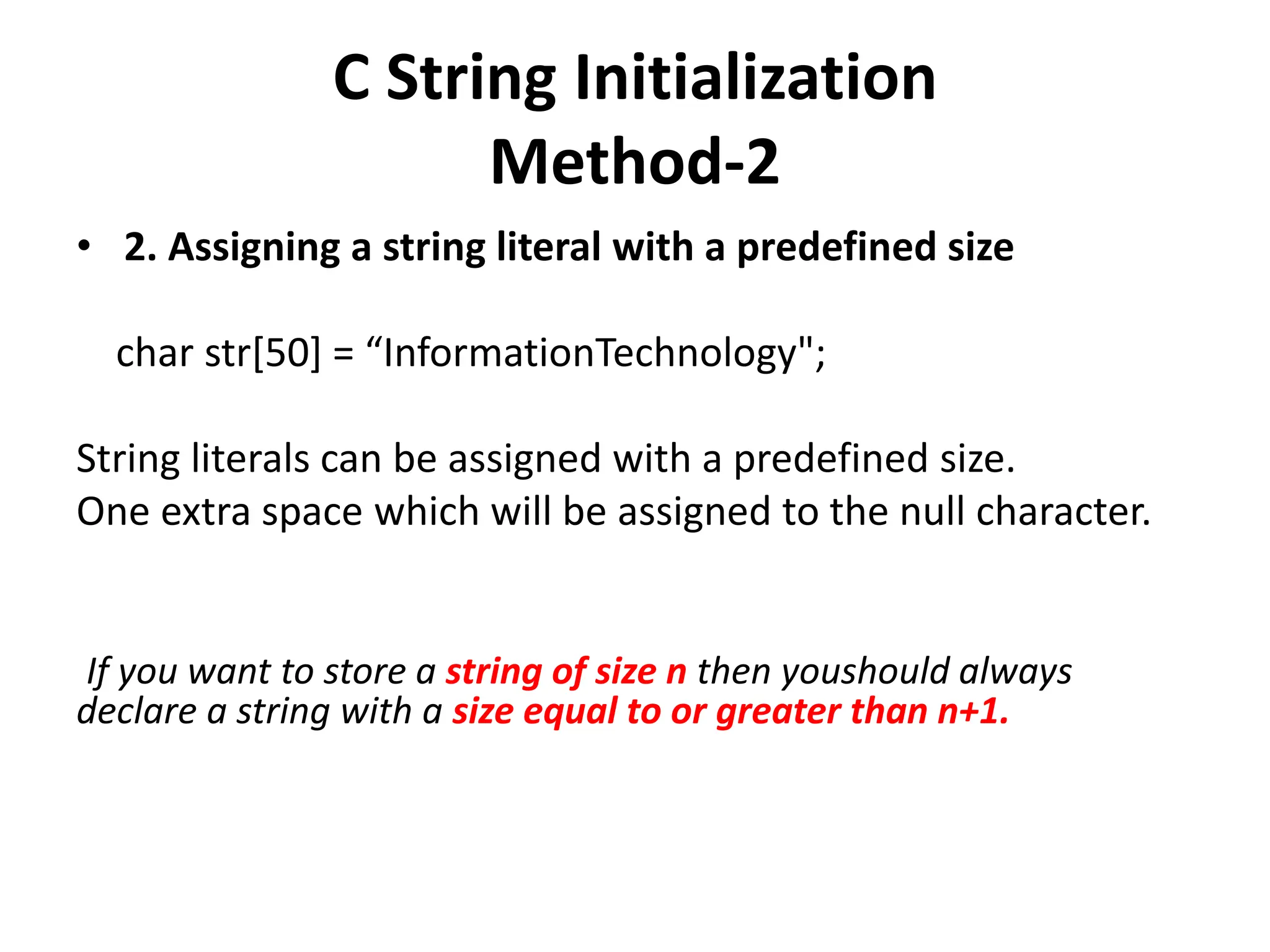 C String Initialization
Method-2

• 2. Assigning a string literal with a predefined size

char str[50] = “InformationTechnology";

String literals can be assigned with a predefined size.
One extra space which will be assigned to the null character.

If you want to store a string of size n then youshould always declare a string with a size equal to or greater than n+1.